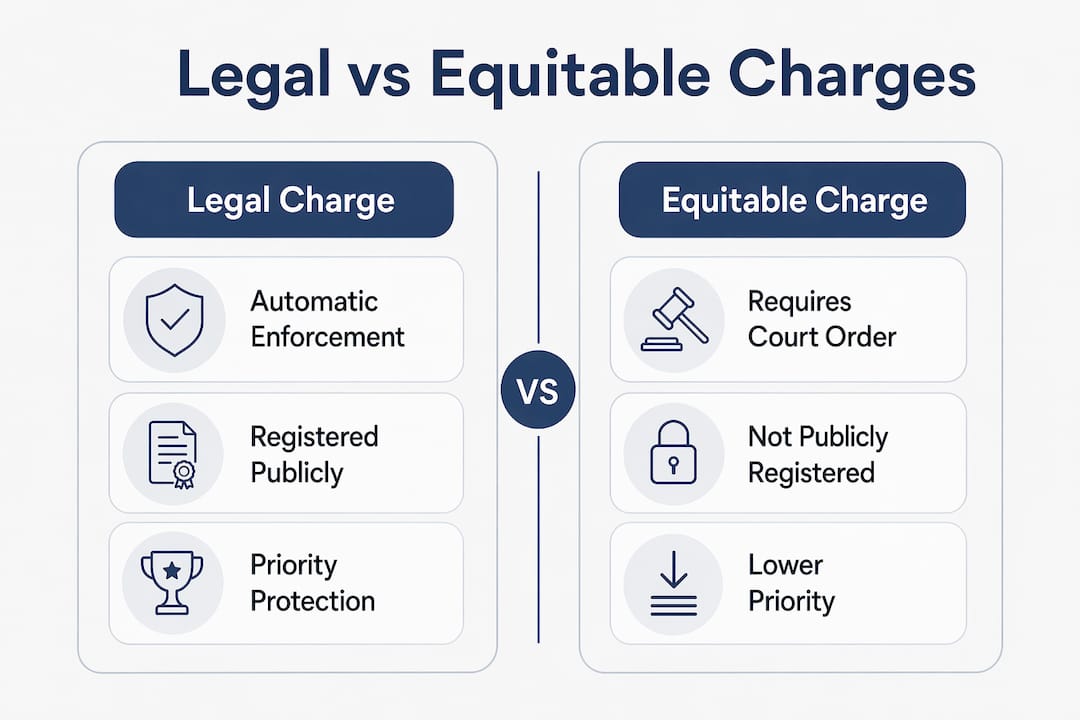 Legal vs Equitable Charges

Legal Charge

Automatic Enforcement

Registered Publicly

Priority Protection

VS

Equitable Charge

Requires Court Order

Not Publicly Registered

Lower Priority